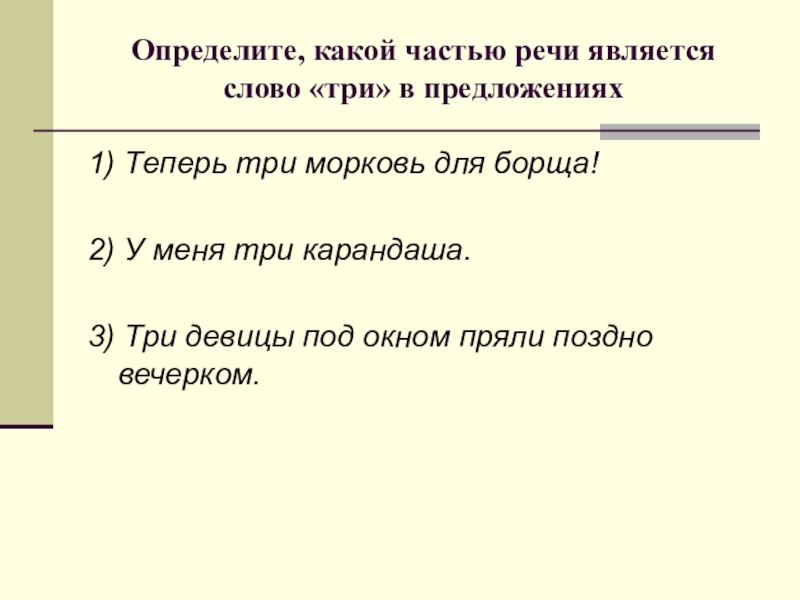 Определите, какой частью речи является слово «три» в предложениях

1) Теперь три морковь для борща!

2) У меня три карандаша.

3) Три девицы под окном пряли поздно вечерком.